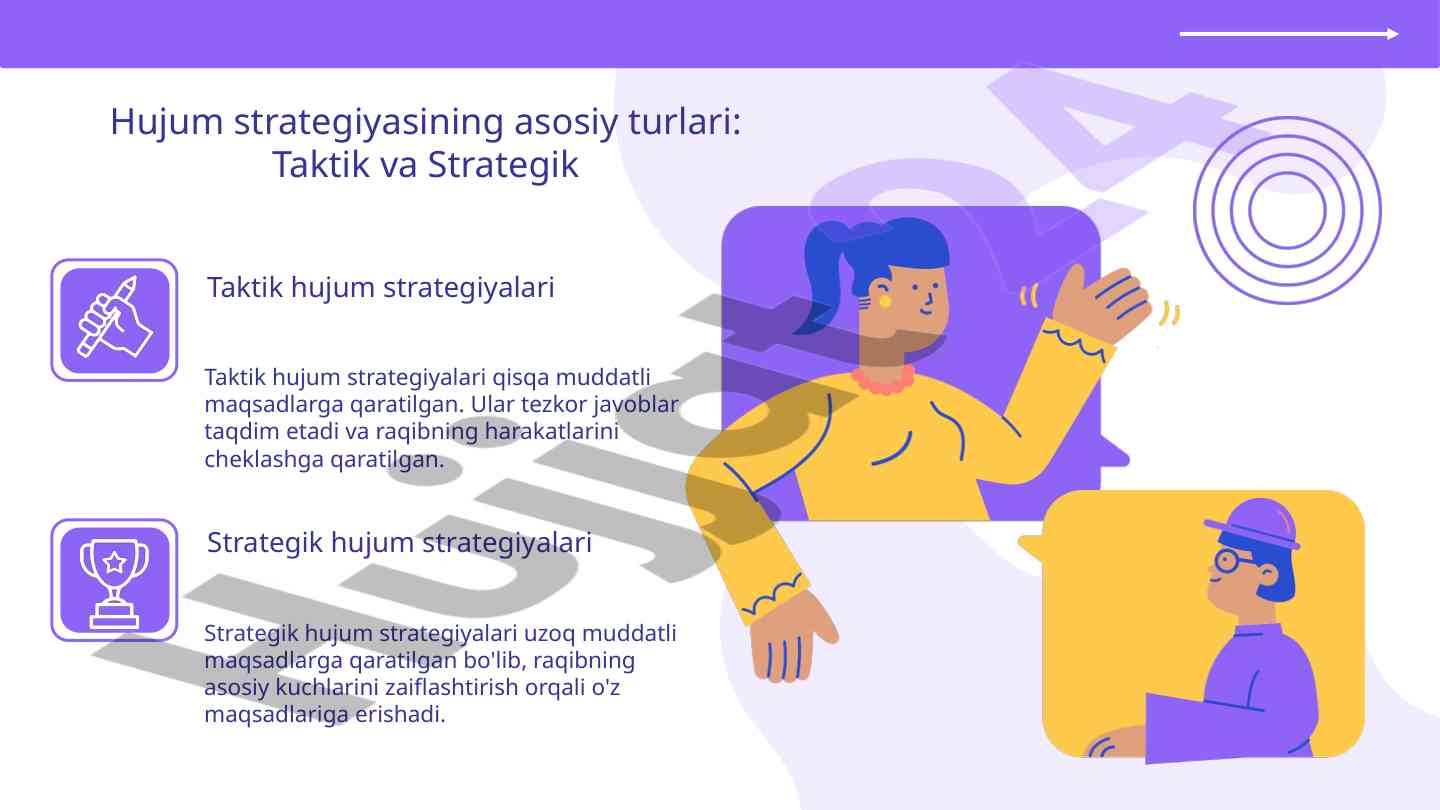 Hujum strategiyasining asosiy turlari: Taktik va Strategik

Taktik hujum strategiyalari

Taktik hujum strategiyalari qisqa muddatli maqsadlarga qaratilgan. Ular tezkor javoblar taqdim etadi va raqibning harakatlarini cheklashga qaratilgan.

Strategik hujum strategiyalari

Strategik hujum strategiyalari uzoq muddatli maqsadlarga qaratilgan bo'lib, raqibning asosiy kuchlarini zaiflashtirish orqali o'z maqsadlariga erishadi.

Hujjat24